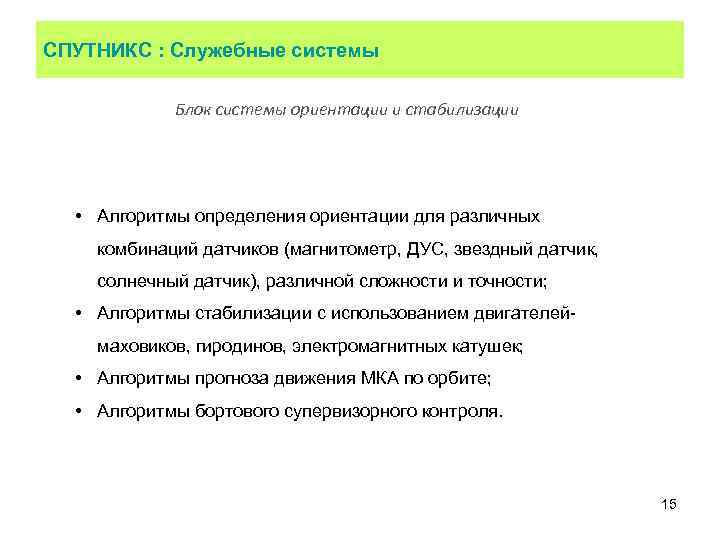 СПУТНИКС : Служебные системы

Блок системы ориентации и стабилизации

• Алгоритмы определения ориентации для различных комбинаций датчиков (магнитометр, ДУС, звездный датчик, солнечный датчик), различной сложности и точности;
• Алгоритмы стабилизации с использованием двигателей-маховиков, гиродинов, электромагнитных катушек;
• Алгоритмы прогноза движения МКА по орбите;
• Алгоритмы бортового супервизорного контроля.

15